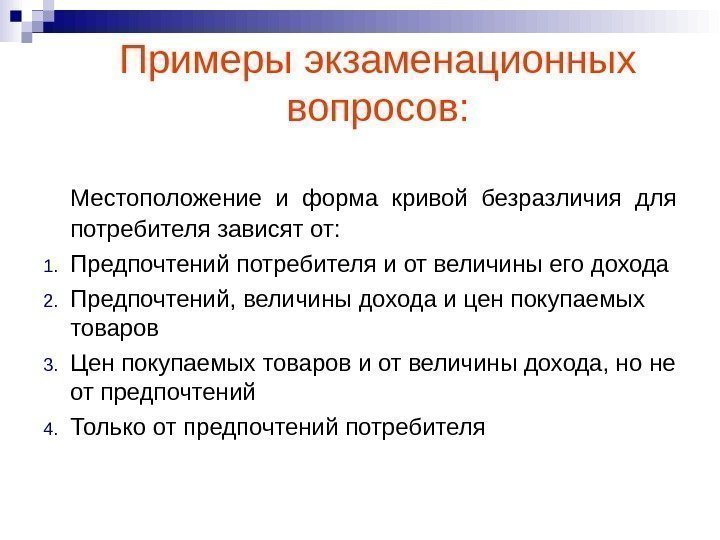 Примеры экзаменационных вопросов:

Местоположение и форма кривой безразличия для потребителя зависят от:

1. Предпочтений потребителя и от величины его дохода
2. Предпочтений, величины дохода и цен покупаемых товаров
3. Цен покупаемых товаров и от величины дохода, но не от предпочтений
4. Только от предпочтений потребителя